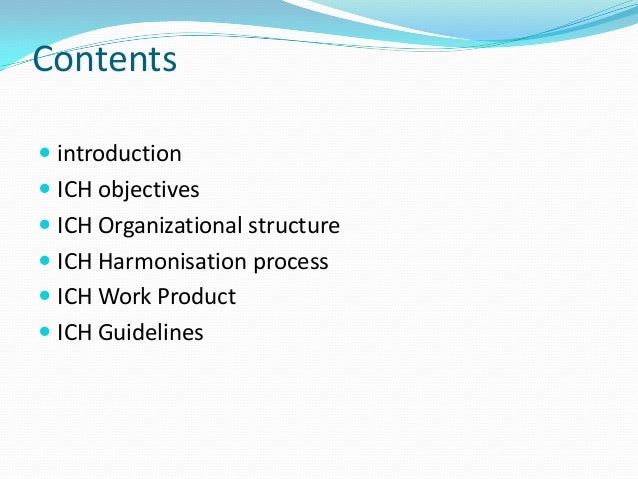 Contents

- introduction
- ICH objectives
- ICH Organizational structure
- ICH Harmonisation process
- ICH Work Product
- ICH Guidelines